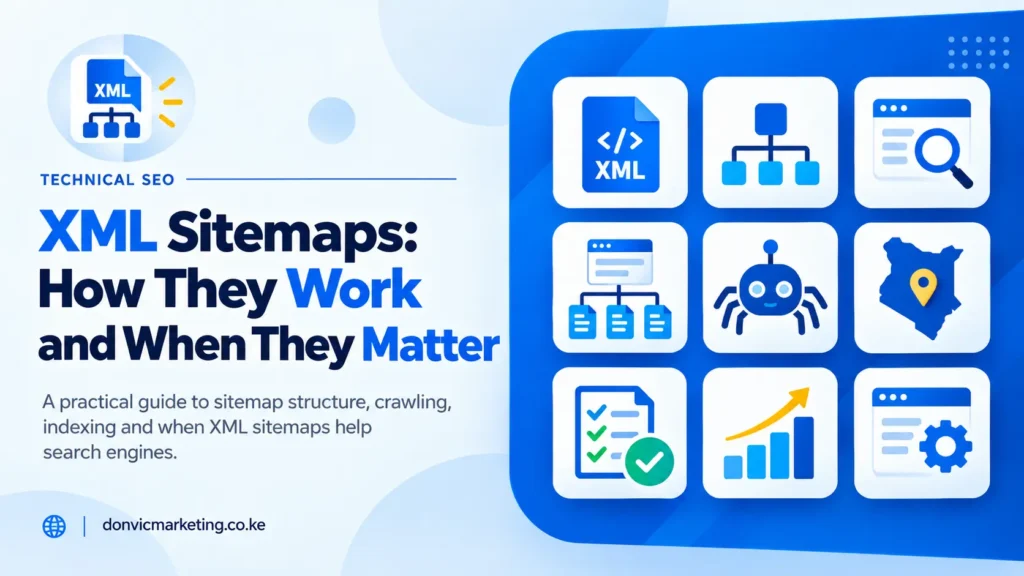 XML

TECHNICAL SEO

XML Sitemaps: How They Work and When They Matter

A practical guide to sitemap structure, crawling, indexing and when XML sitemaps help search engines.

donvicmarketing.co.ke

</>
XML